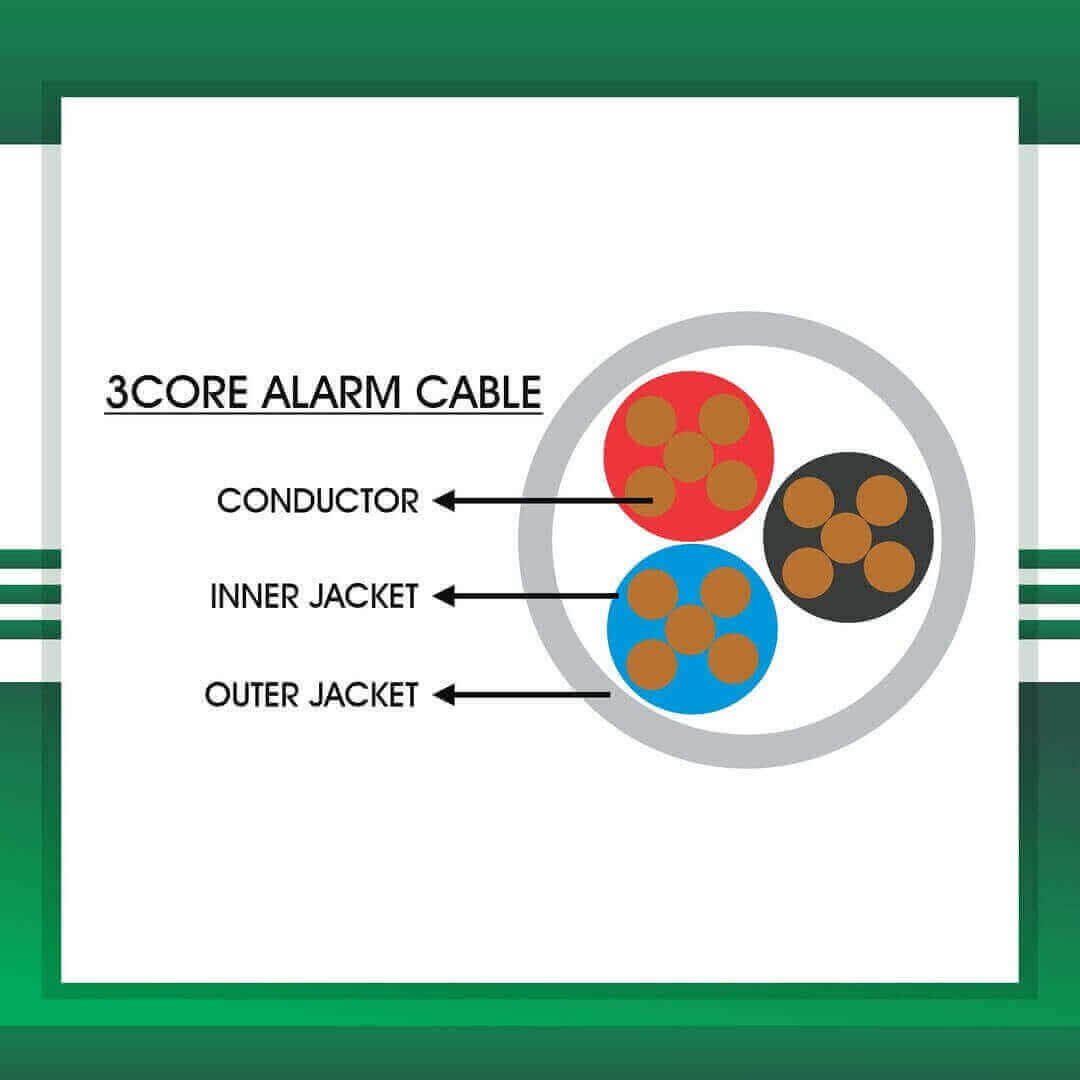 3CORE ALARM CABLE

CONDUCTOR

INNER JACKET

OUTER JACKET